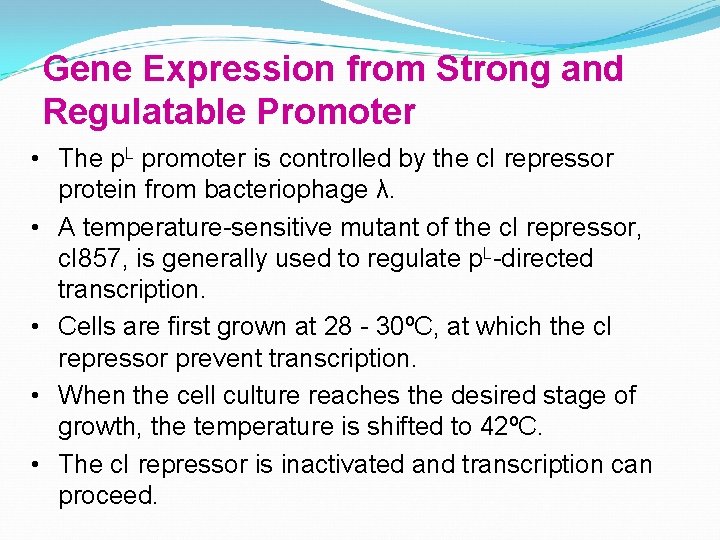 Gene Expression from Strong and Regulatable Promoter

• The $p^L$ promoter is controlled by the cI repressor protein from bacteriophage λ.

• A temperature-sensitive mutant of the cI repressor, cI857, is generally used to regulate $p^L$-directed transcription.

• Cells are first grown at 28 - 30ºC, at which the cI repressor prevent transcription.

• When the cell culture reaches the desired stage of growth, the temperature is shifted to 42ºC.

• The cI repressor is inactivated and transcription can proceed.